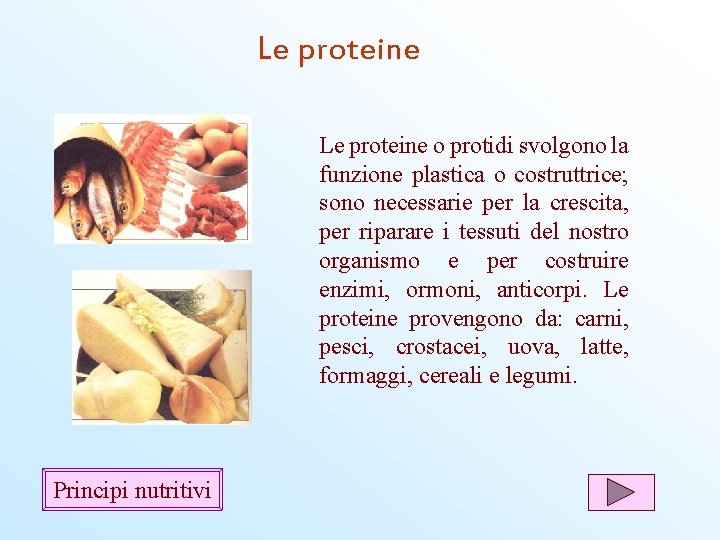 Le proteine

Le proteine o protidi svolgono la funzione plastica o costruttrice; sono necessarie per la crescita, per riparare i tessuti del nostro organismo e per costruire enzimi, ormoni, anticorpi. Le proteine provengono da: carni, pesci, crostacei, uova, latte, formaggi, cereali e legumi.

Principi nutritivi